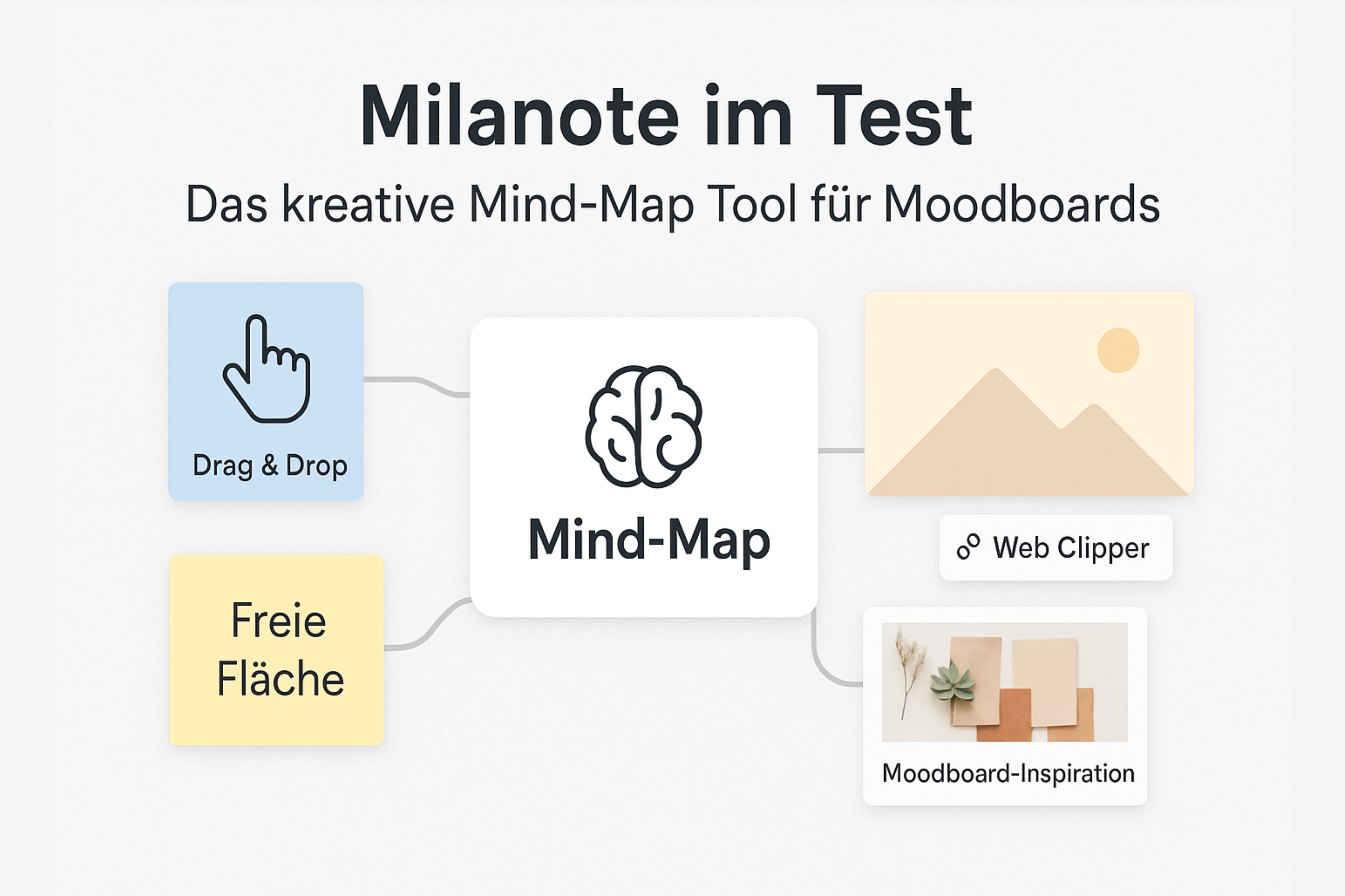 Milanote im Test

Das kreative Mind-Map Tool für Moodboards

Drag & Drop

Mind-Map

Web Clipper

Freie Fläche

Moodboard-Inspiration